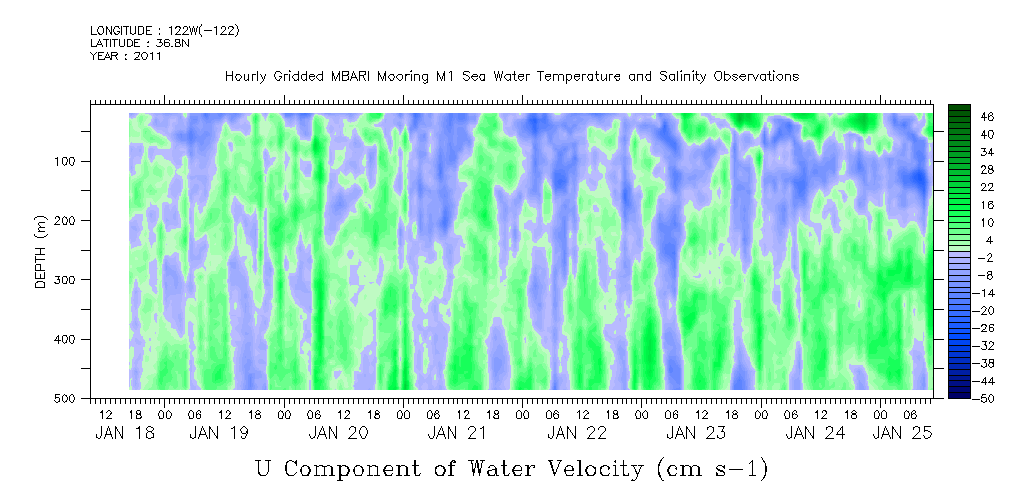 LONGITUDE : 122W(-122)
LATITUDE : 36.8N
YEAR : 2011

Hourly Gridded MBARI Mooring M1 Sea Water Temperature and Salinity Observations

DEPTH (m)
100
200
300
400
500

46
40
34
28
22
16
10
4
-2
-8
-14
-20
-26
-32
-38
-44
-50

12 18 00 06 12 18 00 06 12 18 00 06 12 18 00 06 12 18 00 06 12 18 00 06 12 18 00 06 12 18 00 06
JAN 18 JAN 19 JAN 20 JAN 21 JAN 22 JAN 23 JAN 24 JAN 25

U Component of Water Velocity (cm s-1)